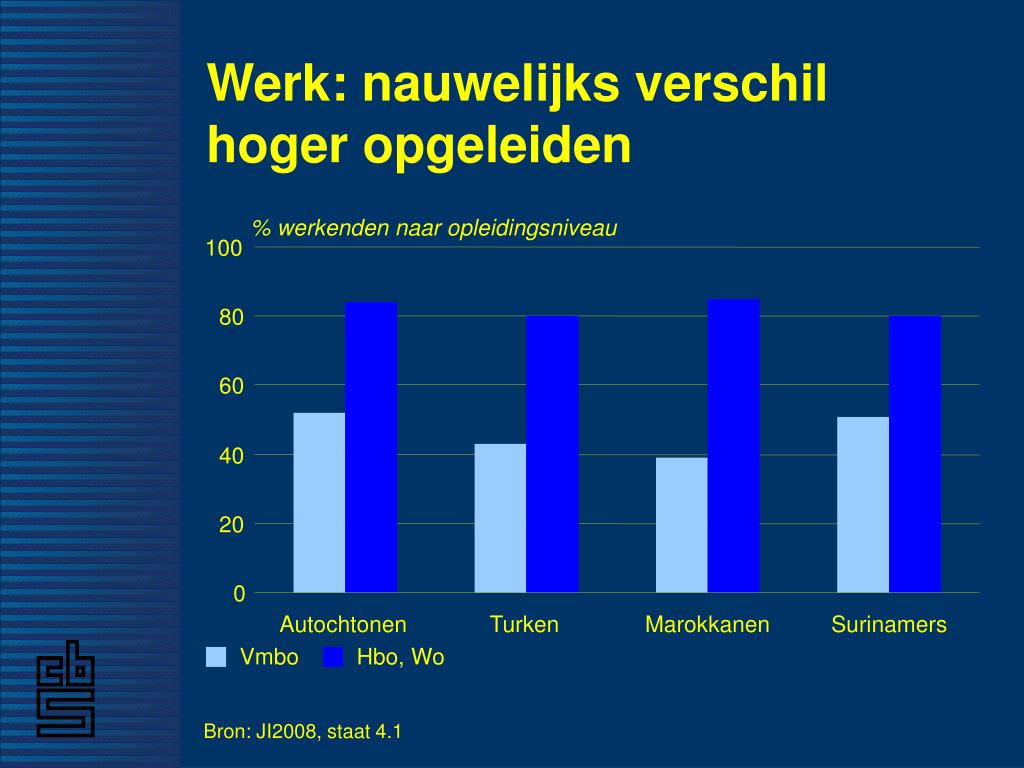 Werk: nauwelijks verschil hoger opgeleiden

% werkenden naar opleidingsniveau

100
80
60
40
20
0

Autochtonen
Turken
Marokkanen
Surinamers

Vmbo
Hbo, Wo

cbs

Bron: JI2008, staat 4.1